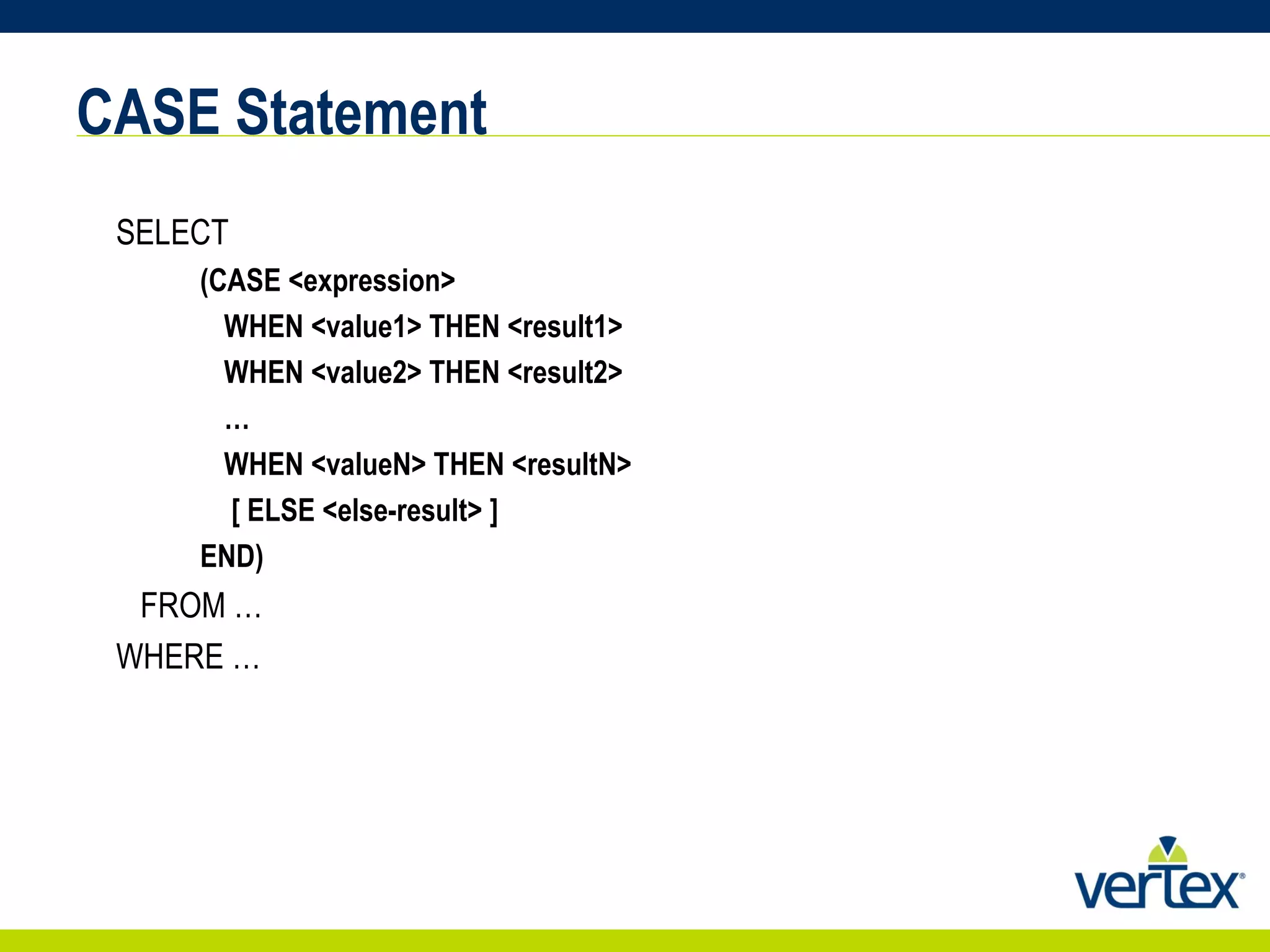 CASE Statement

SELECT
(CASE <expression>
WHEN <value1> THEN <result1>
WHEN <value2> THEN <result2>
…
WHEN <valueN> THEN <resultN>
[ ELSE <else-result> ]
END)
FROM …
WHERE …

vertex®